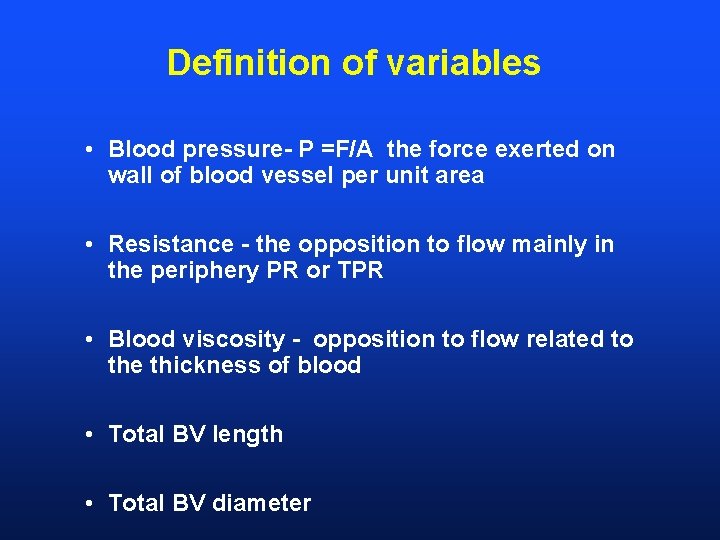 Definition of variables

• Blood pressure- P =F/A the force exerted on wall of blood vessel per unit area

• Resistance - the opposition to flow mainly in the periphery PR or TPR

• Blood viscosity - opposition to flow related to the thickness of blood

• Total BV length

• Total BV diameter